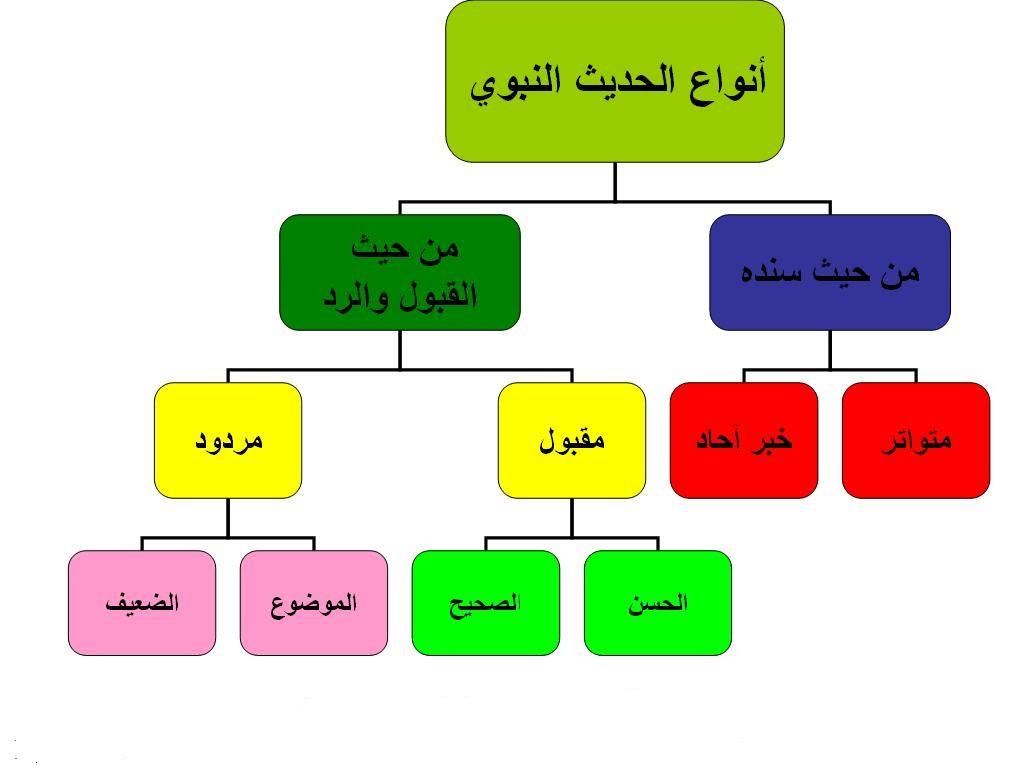 أنواع الحديث النبوي

من حيث سنده

من حيث القبول والرد

متواتر

خبر آحاد

مقبول

مردود

الحسن

الصحيح

الموضوع

الضعيف